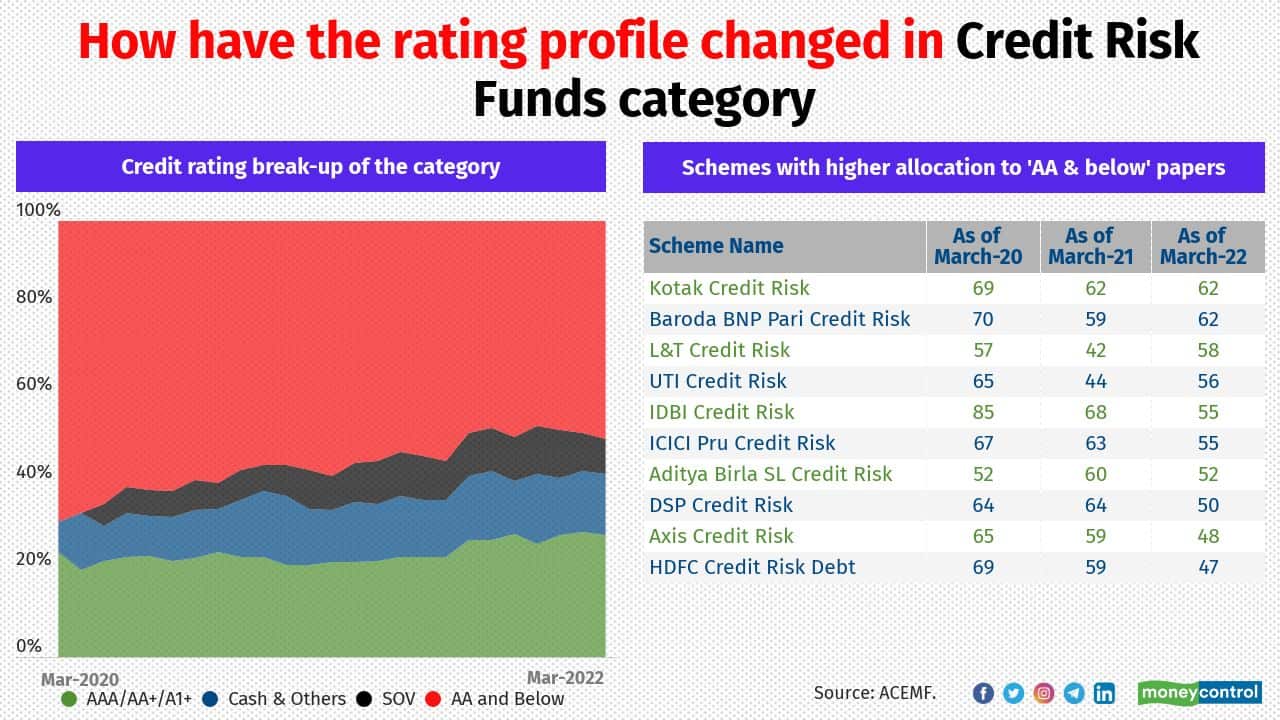 How have the rating profile changed in Credit Risk Funds category

Credit rating break-up of the category

100%
80%
60%
40%
20%
0%
Mar-2020
Mar-2022

AAA/AA+/A1+ Cash & Others SOV AA and Below

Schemes with higher allocation to 'AA & below' papers

| Scheme Name | As of March-20 | As of March-21 | As of March-22 |
|---|---|---|---|
| Kotak Credit Risk | 69 | 62 | 62 |
| Baroda BNP Pari Credit Risk | 70 | 59 | 62 |
| L&T Credit Risk | 57 | 42 | 58 |
| UTI Credit Risk | 65 | 44 | 56 |
| IDBI Credit Risk | 85 | 68 | 55 |
| ICICI Pru Credit Risk | 67 | 63 | 55 |
| Aditya Birla SL Credit Risk | 52 | 60 | 52 |
| DSP Credit Risk | 64 | 64 | 50 |
| Axis Credit Risk | 65 | 59 | 48 |
| HDFC Credit Risk Debt | 69 | 59 | 47 |

Source: ACEMF.

moneycontrol